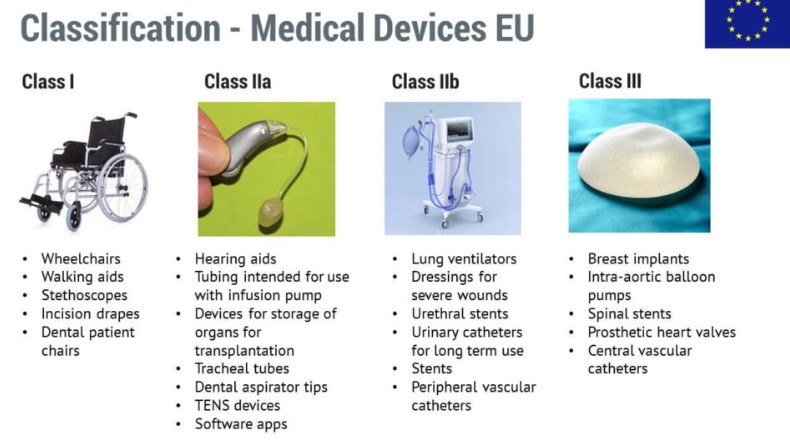 Classification - Medical Devices EU

Class I

- Wheelchairs
- Walking aids
- Stethoscopes
- Incision drapes
- Dental patient chairs

Class IIa

- Hearing aids
- Tubing intended for use with infusion pump
- Devices for storage of organs for transplantation
- Tracheal tubes
- Dental aspirator tips
- TENS devices
- Software apps

Class IIb

- Lung ventilators
- Dressings for severe wounds
- Urethral stents
- Urinary catheters for long term use
- Stents
- Peripheral vascular catheters

Class III

- Breast implants
- Intra-aortic balloon pumps
- Spinal stents
- Prosthetic heart valves
- Central vascular catheters